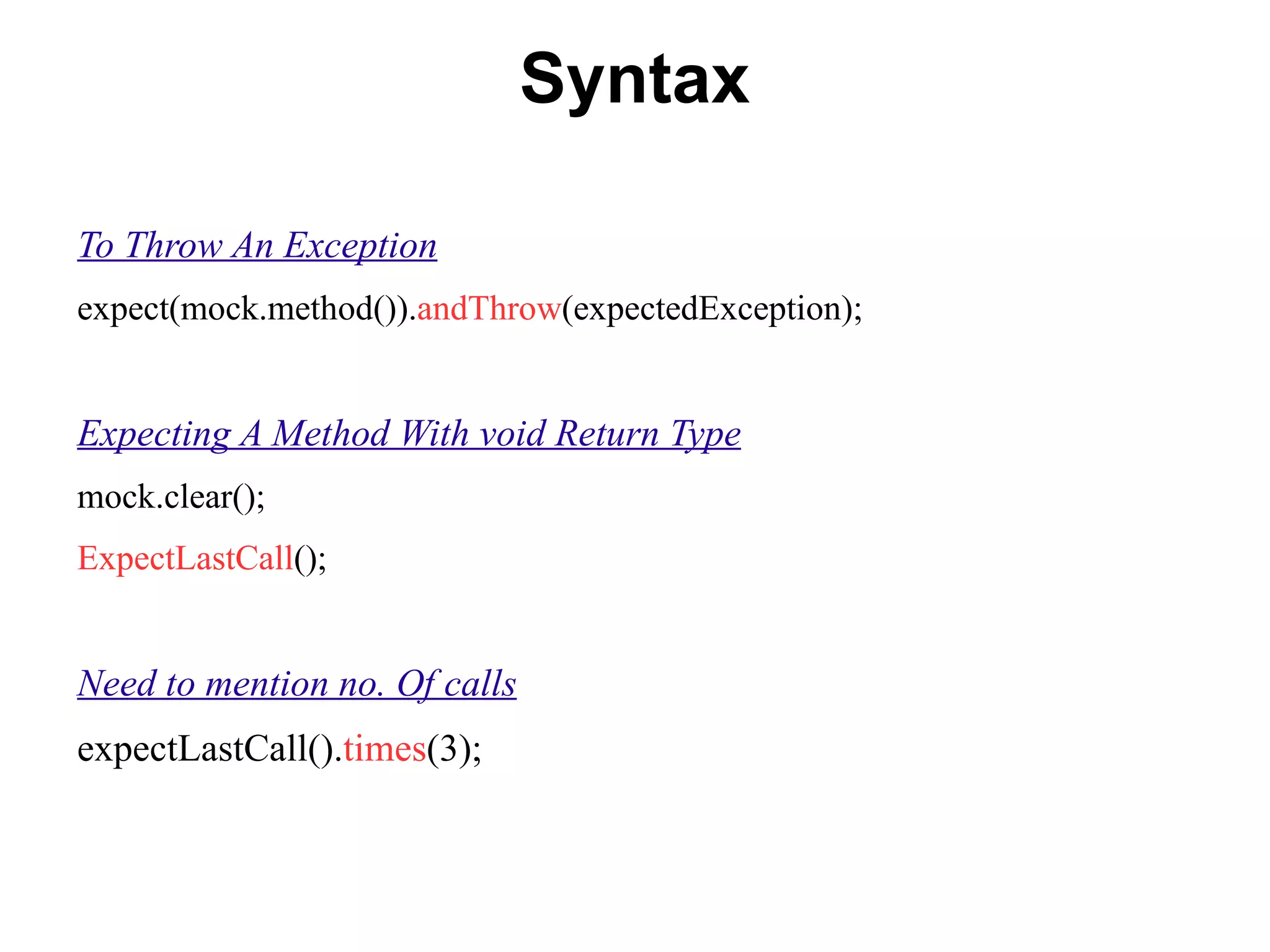 Syntax

To Throw An Exception

expect(mock.method()).andThrow(expectedException);

Expecting A Method With void Return Type

mock.clear();

ExpectLastCall();

Need to mention no. Of calls

expectLastCall().times(3);